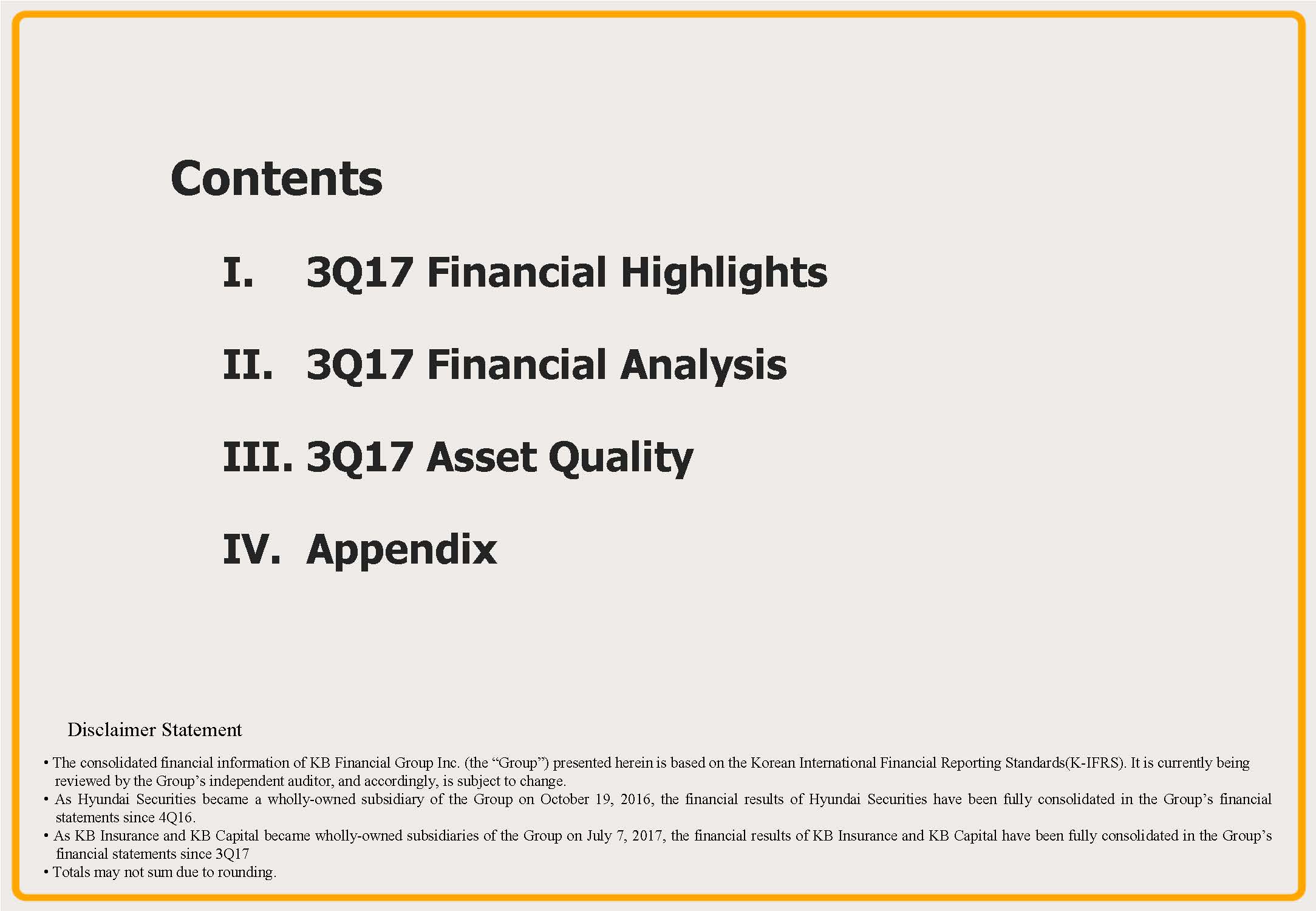 Contents

I. 3Q17 Financial Highlights

II. 3Q17 Financial Analysis

III. 3Q17 Asset Quality

IV. Appendix

Disclaimer Statement

• The consolidated financial information of KB Financial Group Inc. (the “Group”) presented herein is based on the Korean International Financial Reporting Standards(K-IFRS). It is currently being reviewed by the Group’s independent auditor, and accordingly, is subject to change.
• As Hyundai Securities became a wholly-owned subsidiary of the Group on October 19, 2016, the financial results of Hyundai Securities have been fully consolidated in the Group’s financial statements since 4Q16.
• As KB Insurance and KB Capital became wholly-owned subsidiaries of the Group on July 7, 2017, the financial results of KB Insurance and KB Capital have been fully consolidated in the Group’s financial statements since 3Q17
• Totals may not sum due to rounding.